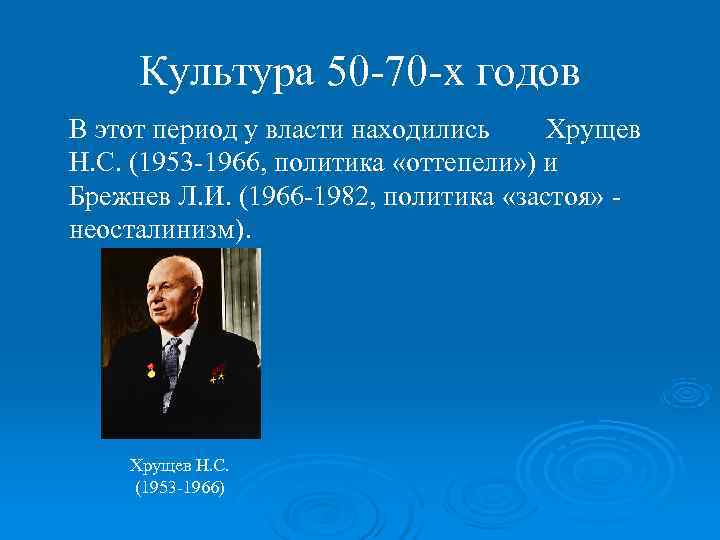 Культура 50-70-х годов

В этот период у власти находились Хрущев Н.С. (1953-1966, политика «оттепели») и Брежнев Л.И. (1966-1982, политика «застоя» - неосталинизм).

Хрущев Н.С.
(1953-1966)